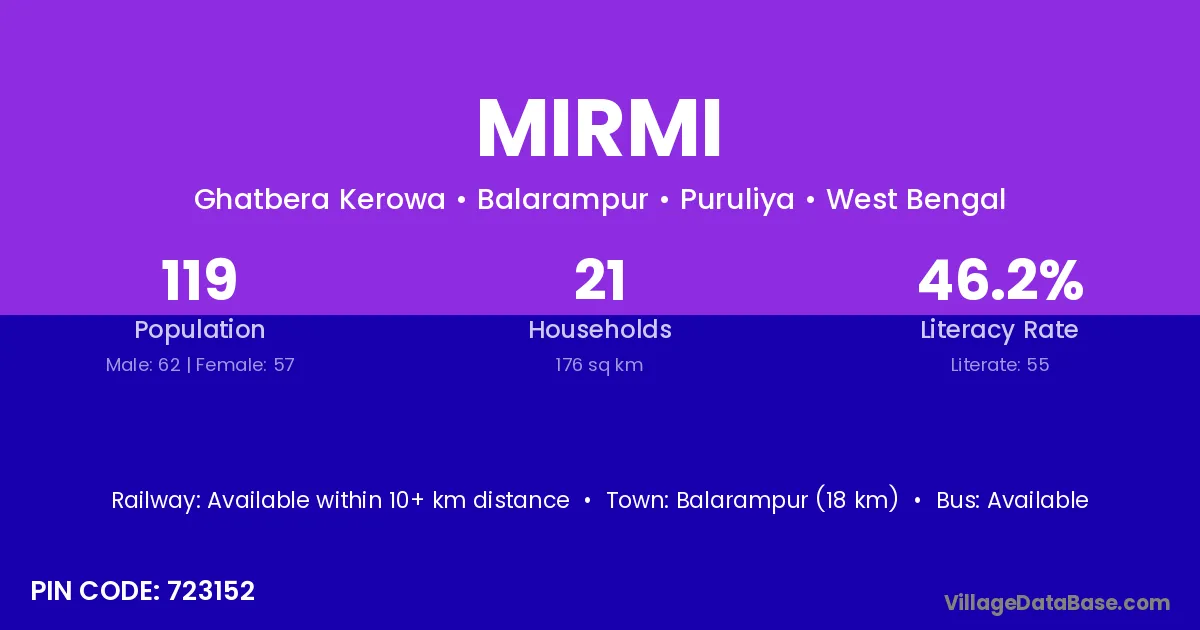 MIRMI

Ghatbera Kerowa • Balarampur • Puruliya • West Bengal

119
Population
Male: 62 | Female: 57

21
Households
176 sq km

46.2%
Literacy Rate
Literate: 55

Railway: Available within 10+ km distance • Town: Balarampur (18 km) • Bus: Available

PIN CODE: 723152

VillageDataBase.com